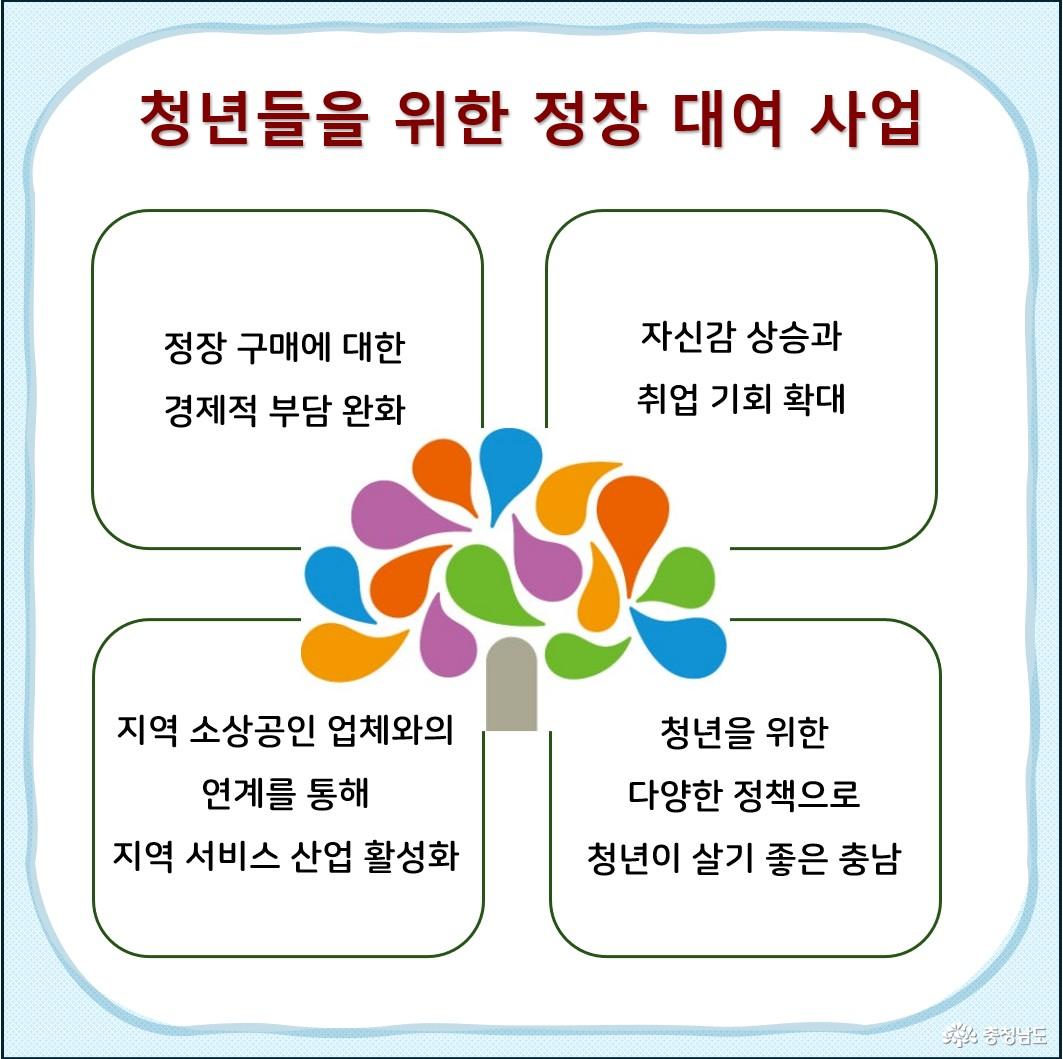 청년들을 위한 정장 대여 사업

정장 구매에 대한
경제적 부담 완화

자신감 상승과
취업 기회 확대

지역 소상공인 업체와의
연계를 통해
지역 서비스 산업 활성화

청년을 위한
다양한 정책으로
청년이 살기 좋은 충남

충청남도